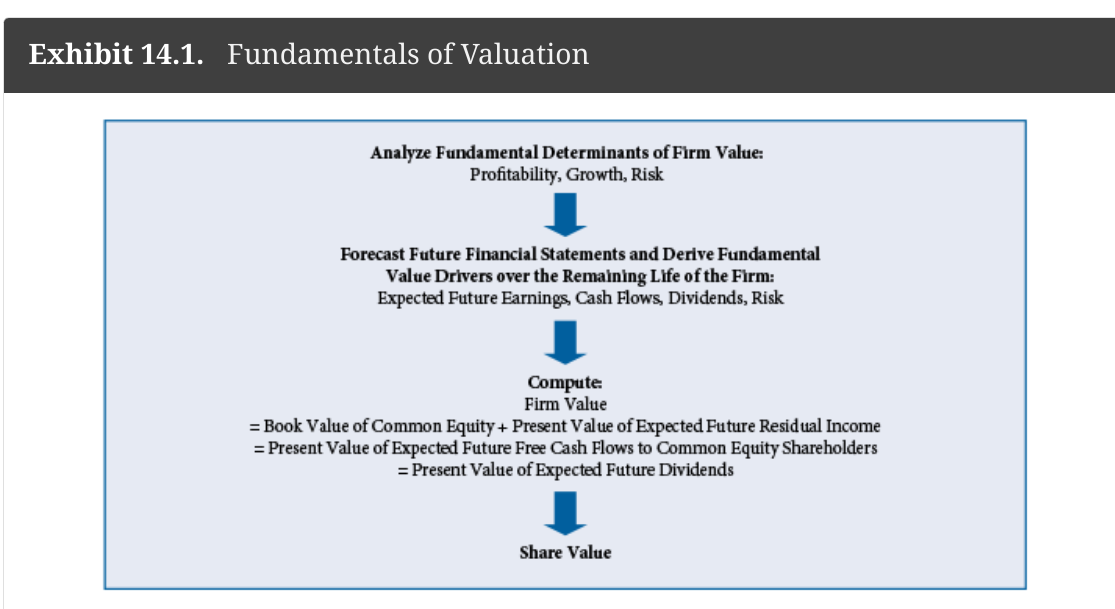 Exhibit 14.1. Fundamentals of Valuation

Analyze Fundamental Determinants of Firm Value:
Profitability, Growth, Risk

Forecast Future Financial Statements and Derive Fundamental Value Drivers over the Remaining Life of the Firm:
Expected Future Earnings, Cash Flows, Dividends, Risk

Compute:
Firm Value
= Book Value of Common Equity + Present Value of Expected Future Residual Income
= Present Value of Expected Future Free Cash Flows to Common Equity Shareholders
= Present Value of Expected Future Dividends

Share Value